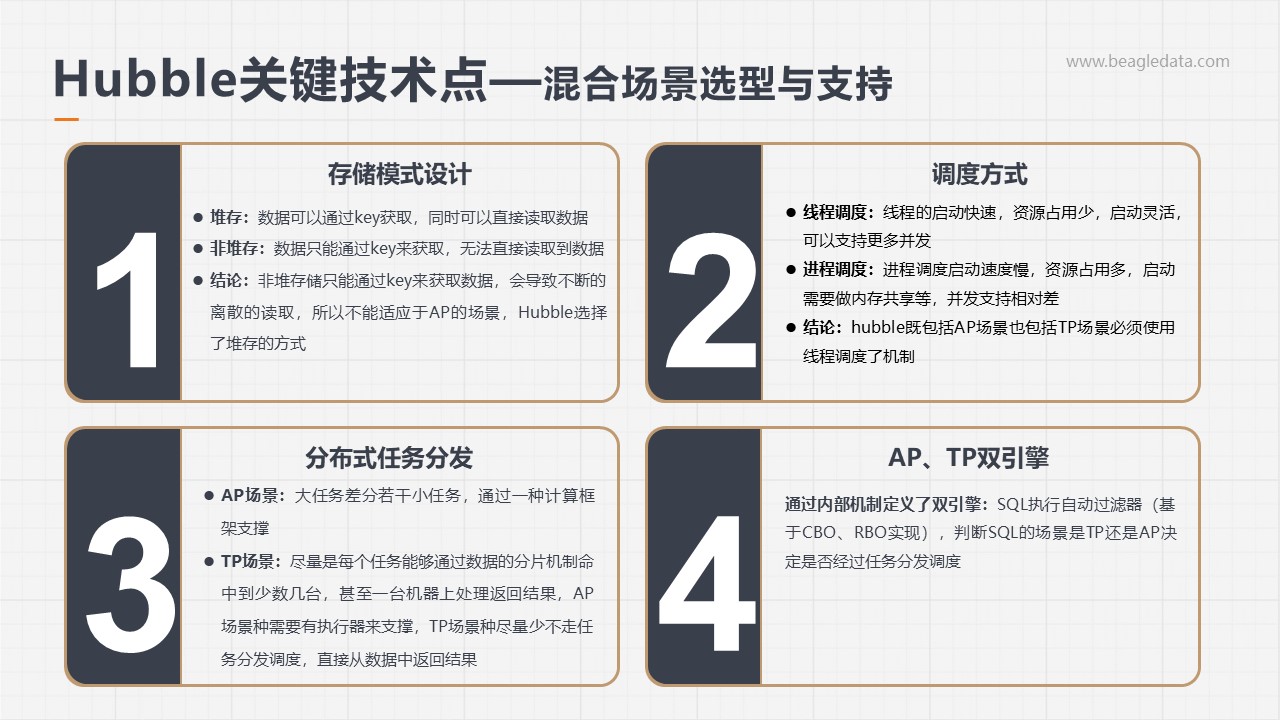 Hubble关键技术点—混合场景选型与支持

www.beagledata.com

1

存储模式设计

● 堆存：数据可以通过key获取，同时可以直接读取数据
● 非堆存：数据只能通过key来获取，无法直接读取到数据
● 结论：非堆存储只能通过key来获取数据，会导致不断的离散的读取，所以不能适应于AP的场景，Hubble选择了堆存的方式

2

调度方式

● 线程调度：线程的启动快速，资源占用少，启动灵活，可以支持更多并发
● 进程调度：进程调度启动速度慢，资源占用多，启动需要做内存共享等，并发支持相对差
● 结论：hubble既包括AP场景也包括TP场景必须使用线程调度了机制

3

分布式任务分发

● AP场景：大任务差分若干小任务，通过一种计算框架支撑
● TP场景：尽量是每个任务能够通过数据的分片机制命中到少数几台，甚至一台机器上处理返回结果，AP场景种需要有执行器来支撑，TP场景种尽量少不走任务分发调度，直接从数据中返回结果

4

AP、TP双引擎

通过内部机制定义了双引擎：SQL执行自动过滤器（基于CBO、RBO实现），判断SQL的场景是TP还是AP决定是否经过任务分发调度